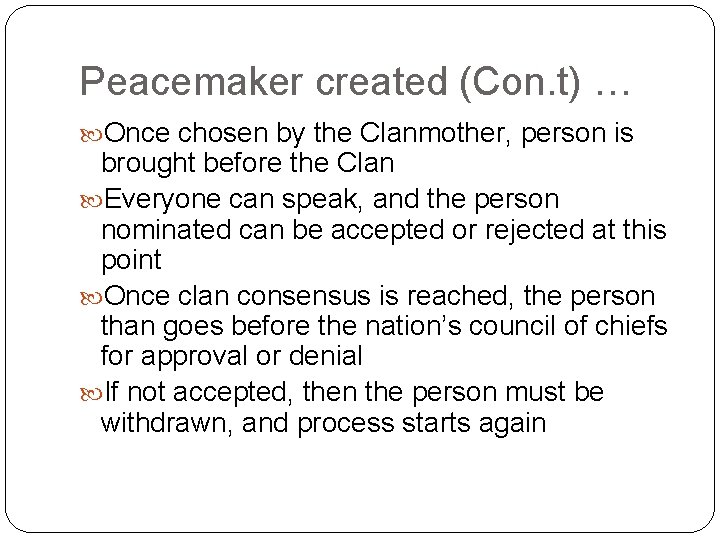 Peacemaker created (Con.t) …

Once chosen by the Clanmother, person is brought before the Clan

Everyone can speak, and the person nominated can be accepted or rejected at this point

Once clan consensus is reached, the person than goes before the nation’s council of chiefs for approval or denial

If not accepted, then the person must be withdrawn, and process starts again